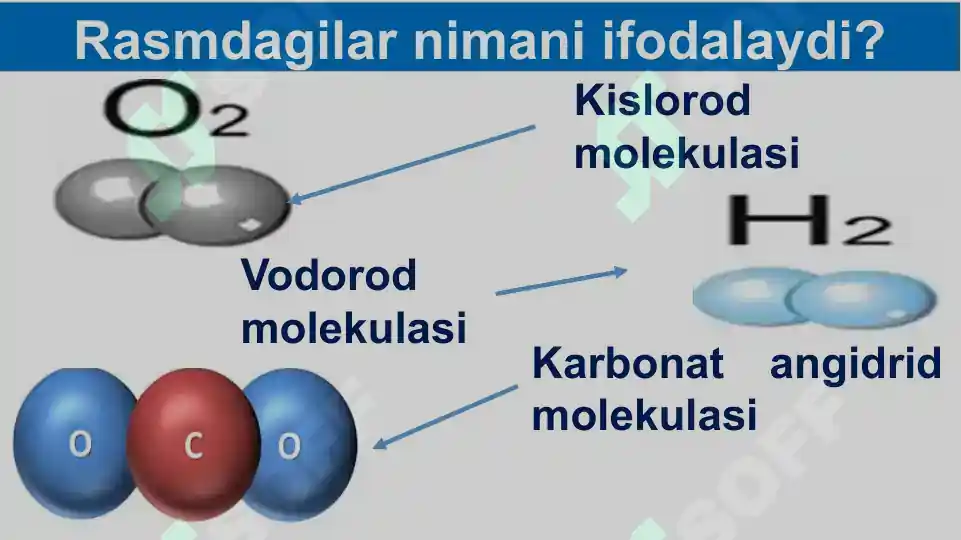 Rasmdagilar nimani ifodalaydi?

$O_2$

Kislorod molekulasi

$H_2$

Vodorod molekulasi

Karbonat angidrid molekulasi

O C O

SOFF